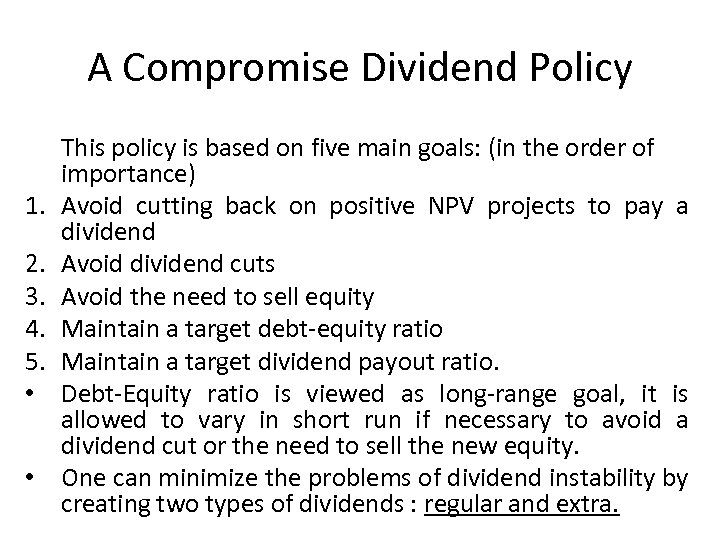 A Compromise Dividend Policy

This policy is based on five main goals: (in the order of importance)

1. Avoid cutting back on positive NPV projects to pay a dividend
2. Avoid dividend cuts
3. Avoid the need to sell equity
4. Maintain a target debt-equity ratio
5. Maintain a target dividend payout ratio.

• Debt-Equity ratio is viewed as long-range goal, it is allowed to vary in short run if necessary to avoid a dividend cut or the need to sell the new equity.
• One can minimize the problems of dividend instability by creating two types of dividends : regular and extra.